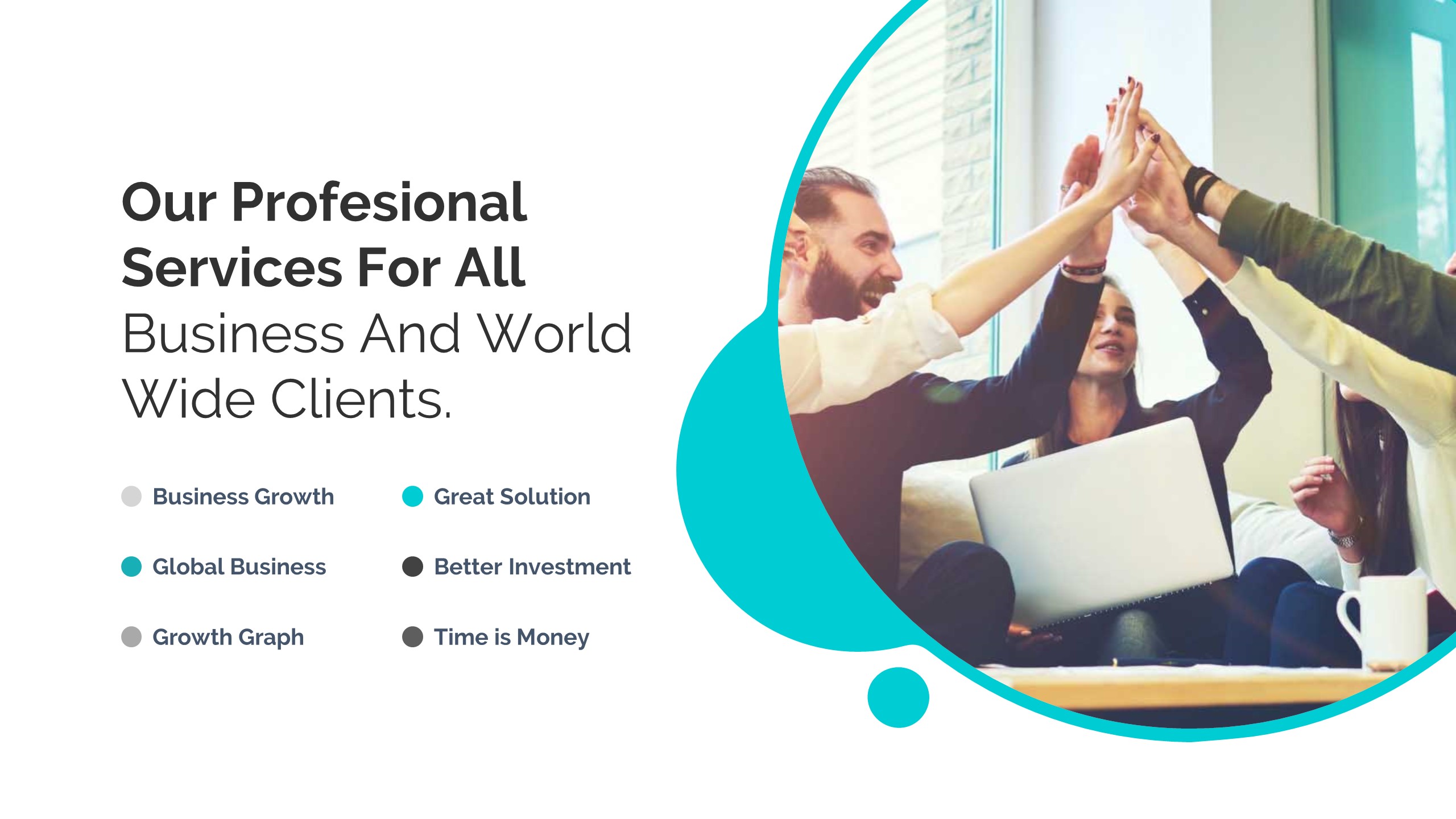 Our Profesional Services For All Business And World Wide Clients.

Business Growth
Global Business
Growth Graph

Great Solution
Better Investment
Time is Money